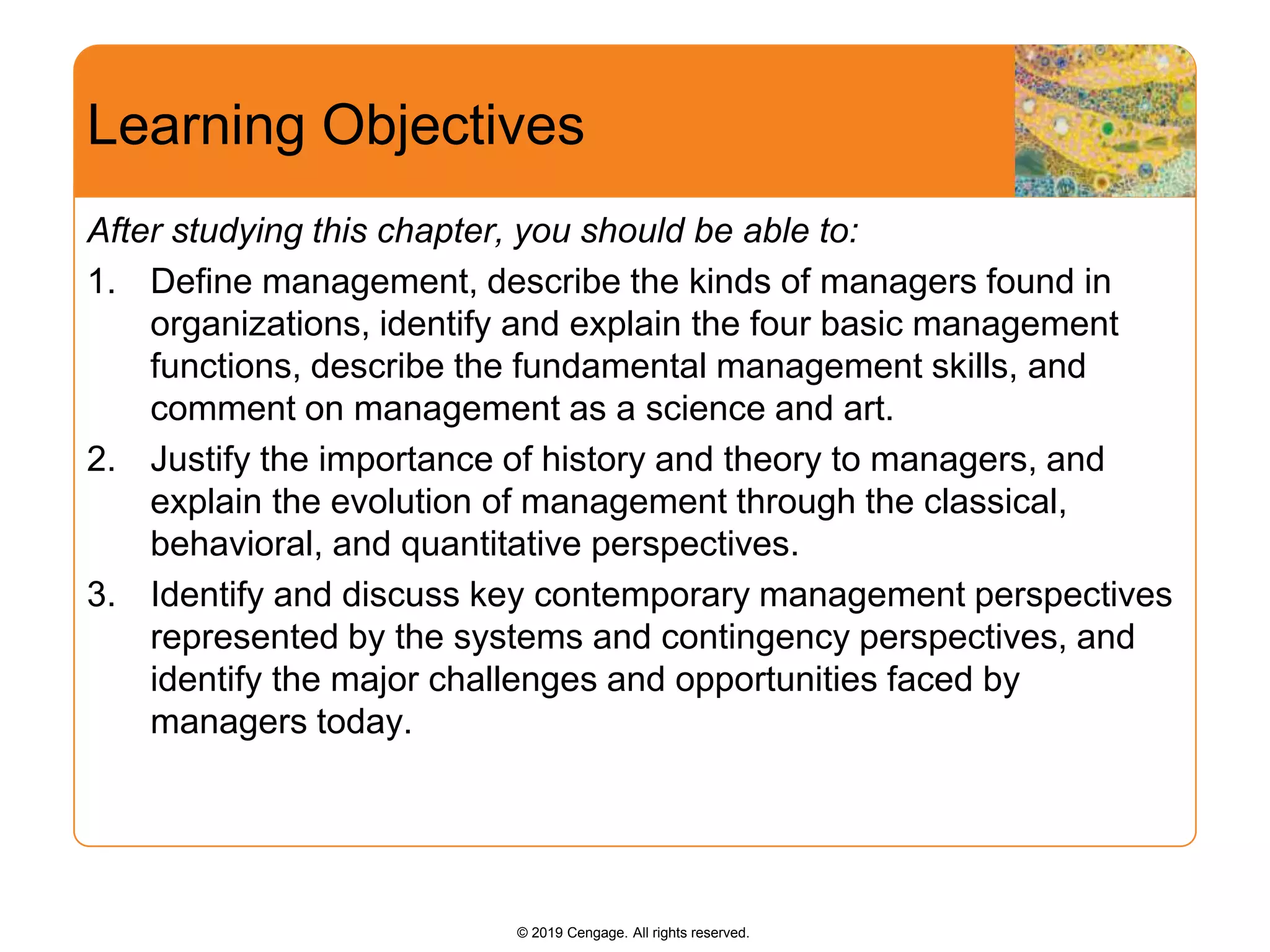 Learning Objectives

After studying this chapter, you should be able to:

1. Define management, describe the kinds of managers found in organizations, identify and explain the four basic management functions, describe the fundamental management skills, and comment on management as a science and art.
2. Justify the importance of history and theory to managers, and explain the evolution of management through the classical, behavioral, and quantitative perspectives.
3. Identify and discuss key contemporary management perspectives represented by the systems and contingency perspectives, and identify the major challenges and opportunities faced by managers today.

© 2019 Cengage. All rights reserved.